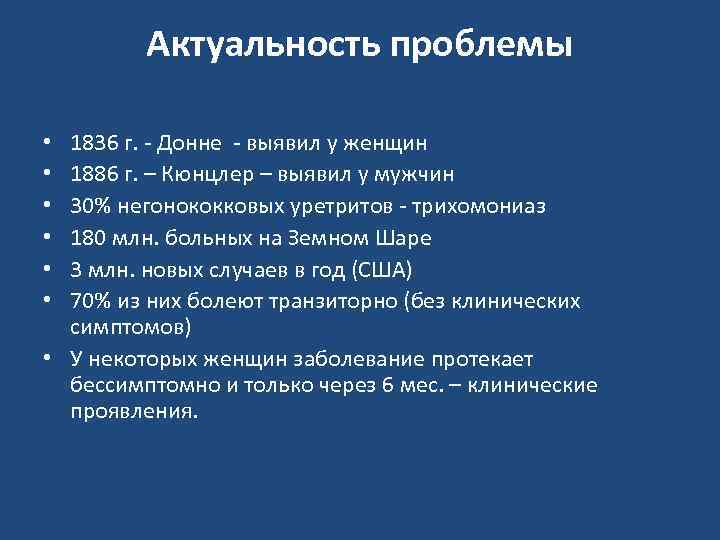 Актуальность проблемы

• 1836 г. - Донне - выявил у женщин
• 1886 г. – Кюнцлер – выявил у мужчин
• 30% негонококковых уретритов - трихомониаз
• 180 млн. больных на Земном Шаре
• 3 млн. новых случаев в год (США)
• 70% из них болеют транзиторно (без клинических симптомов)
• У некоторых женщин заболевание протекает бессимптомно и только через 6 мес. – клинические проявления.